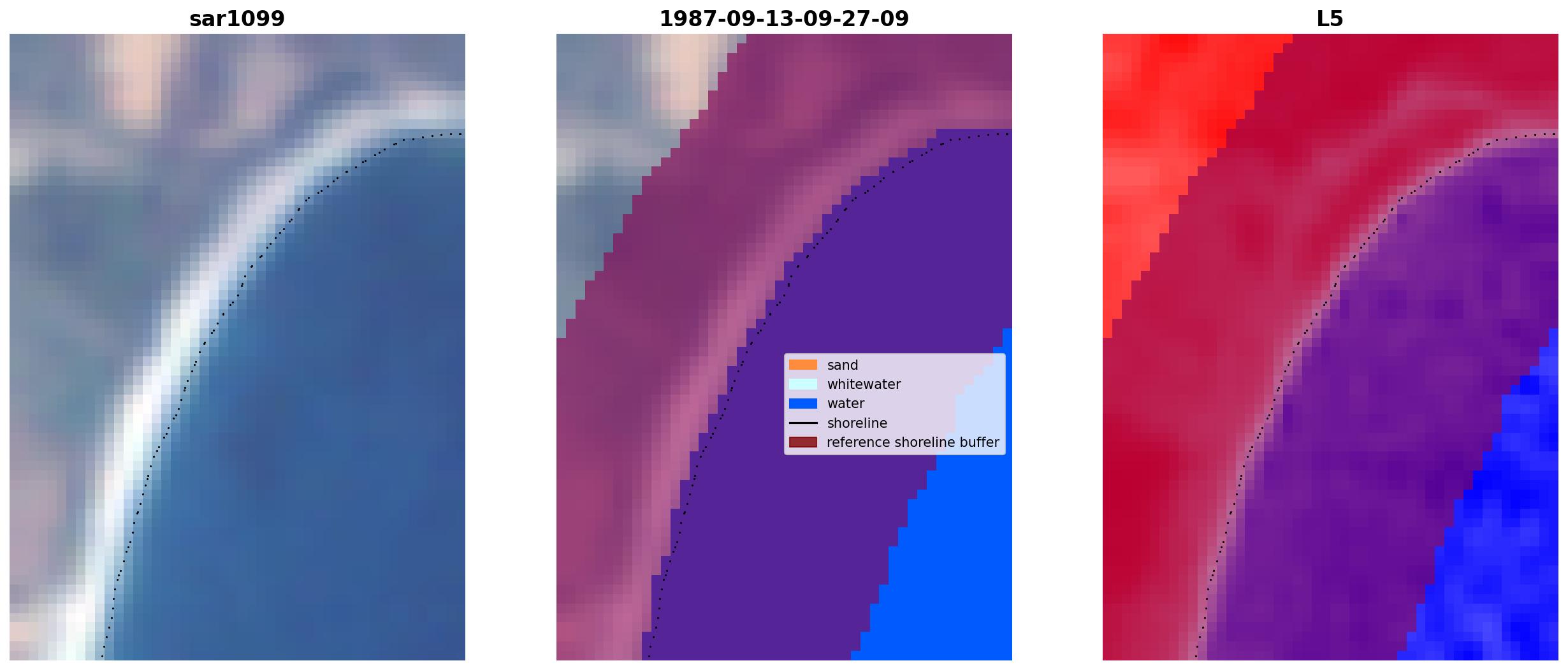 sar1099

1987-09-13-09-27-09

sand
whitewater
water
shoreline
reference shoreline buffer

L5